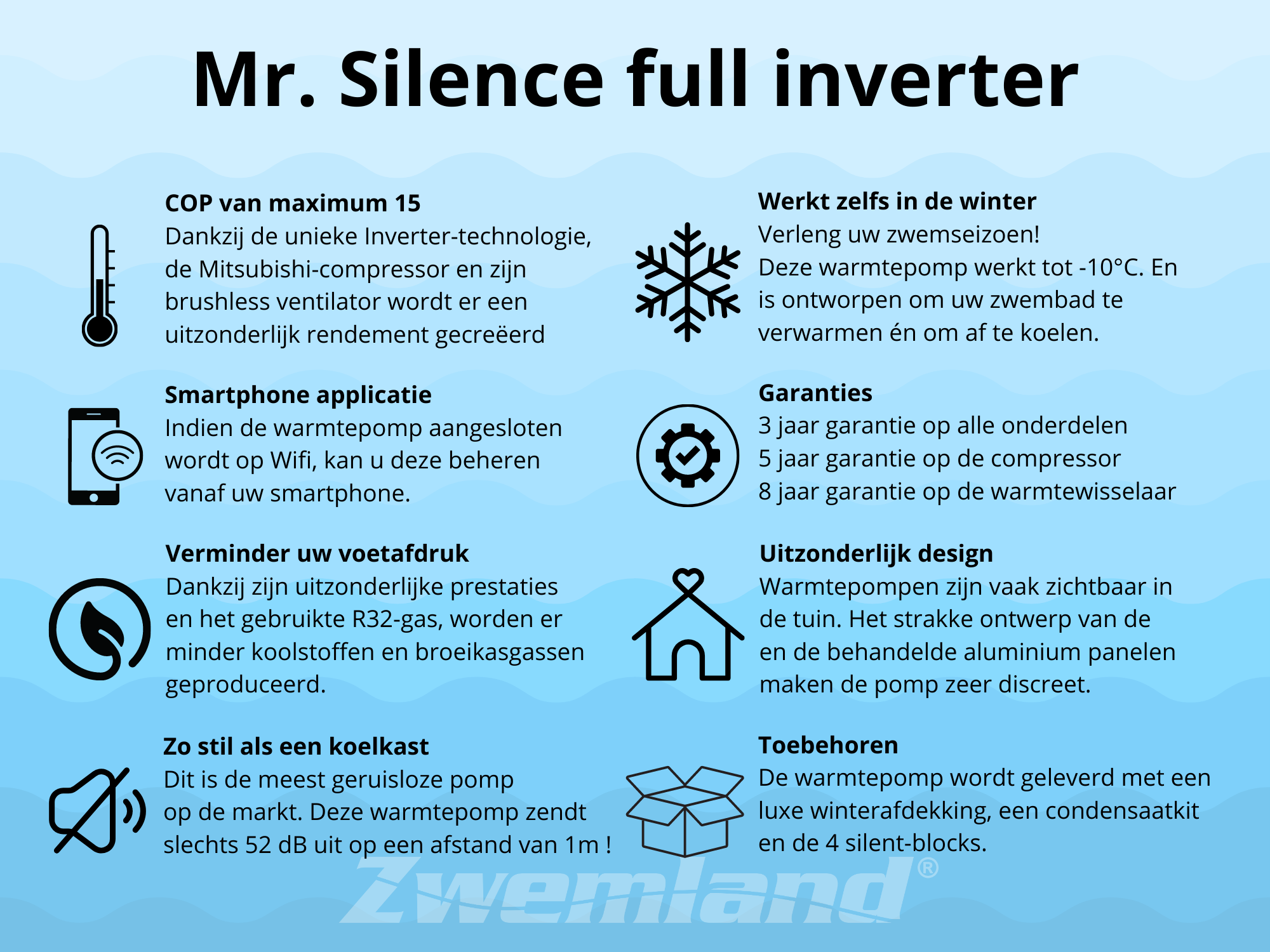 Mr. Silence full inverter

COP van maximum 15
Dankzij de unieke Inverter-technologie, de Mitsubishi-compressor en zijn brushless ventilator wordt er een uitzonderlijk rendement gecreëerd

Smartphone applicatie
Indien de warmtepomp aangesloten wordt op Wifi, kan u deze beheren vanaf uw smartphone.

Verminder uw voetafdruk
Dankzij zijn uitzonderlijke prestaties en het gebruikte R32-gas, worden er minder koolstoffen en broeikasgassen geproduceerd.

Zo stil als een koelkast
Dit is de meest geruisloze pomp op de markt. Deze warmtepomp zendt slechts 52 dB uit op een afstand van 1m !

Werkt zelfs in de winter
Verleng uw zwemseizoen!
Deze warmtepomp werkt tot -10°C. En is ontworpen om uw zwembad te verwarmen én om af te koelen.

Garanties
3 jaar garantie op alle onderdelen
5 jaar garantie op de compressor
8 jaar garantie op de warmtewisselaar

Uitzonderlijk design
Warmtepompen zijn vaak zichtbaar in de tuin. Het strakke ontwerp van de en de behandelde aluminium panelen maken de pomp zeer discreet.

Toebehoren
De warmtepomp wordt geleverd met een luxe winterafdekking, een condensaatkit en de 4 silent-blocks.

Zwemland®